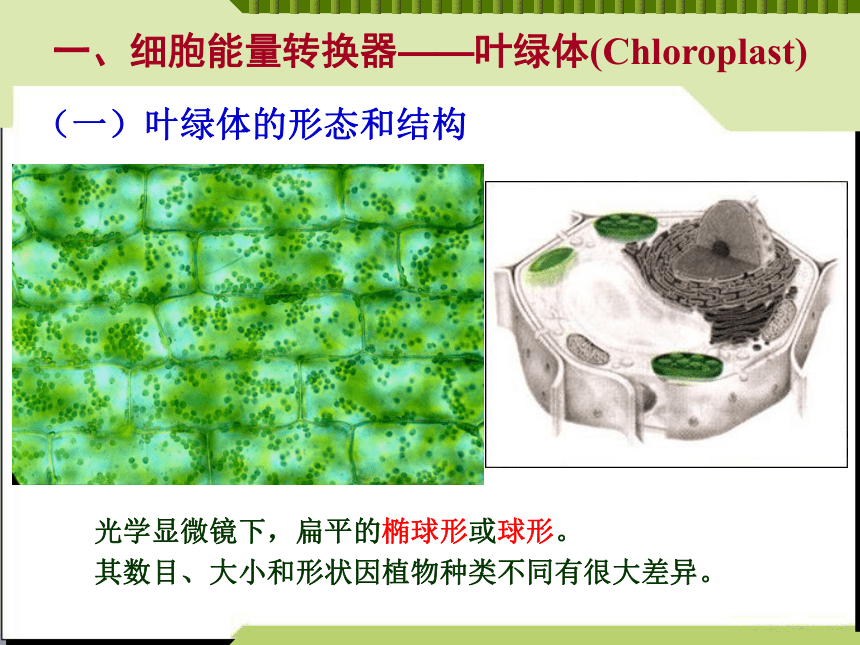 一、细胞能量转换器——叶绿体(Chloroplast)

（一）叶绿体的形态和结构

光学显微镜下，扁平的椭球形或球形。
其数目、大小和形状因植物种类不同有很大差异。